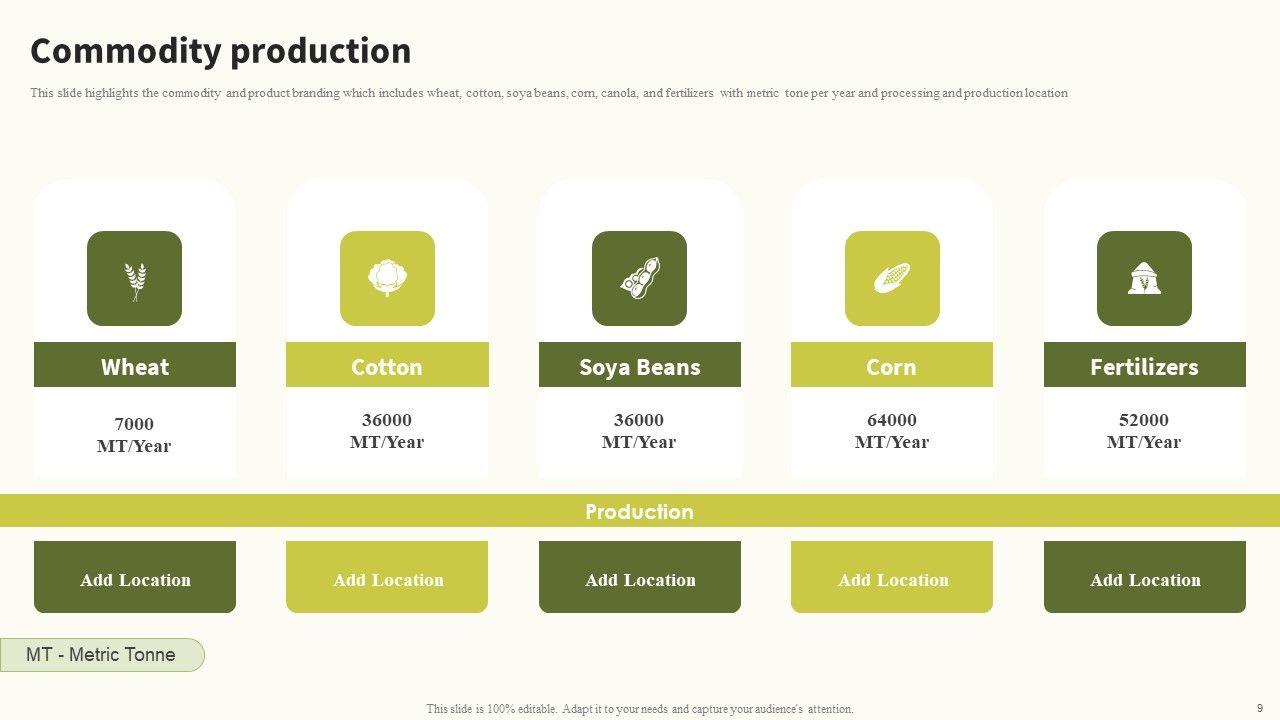 Commodity production

This slide highlights the commodity and product branding which includes wheat, cotton, soya beans, corn, canola, and fertilizers with metric tone per year and processing and production location

Wheat

7000 MT/Year

Cotton

36000 MT/Year

Soya Beans

36000 MT/Year

Corn

64000 MT/Year

Fertilizers

52000 MT/Year

Production

Add Location

Add Location

Add Location

Add Location

Add Location

MT - Metric Tonne

This slide is 100% editable. Adapt it to your needs and capture your audience's attention.

9